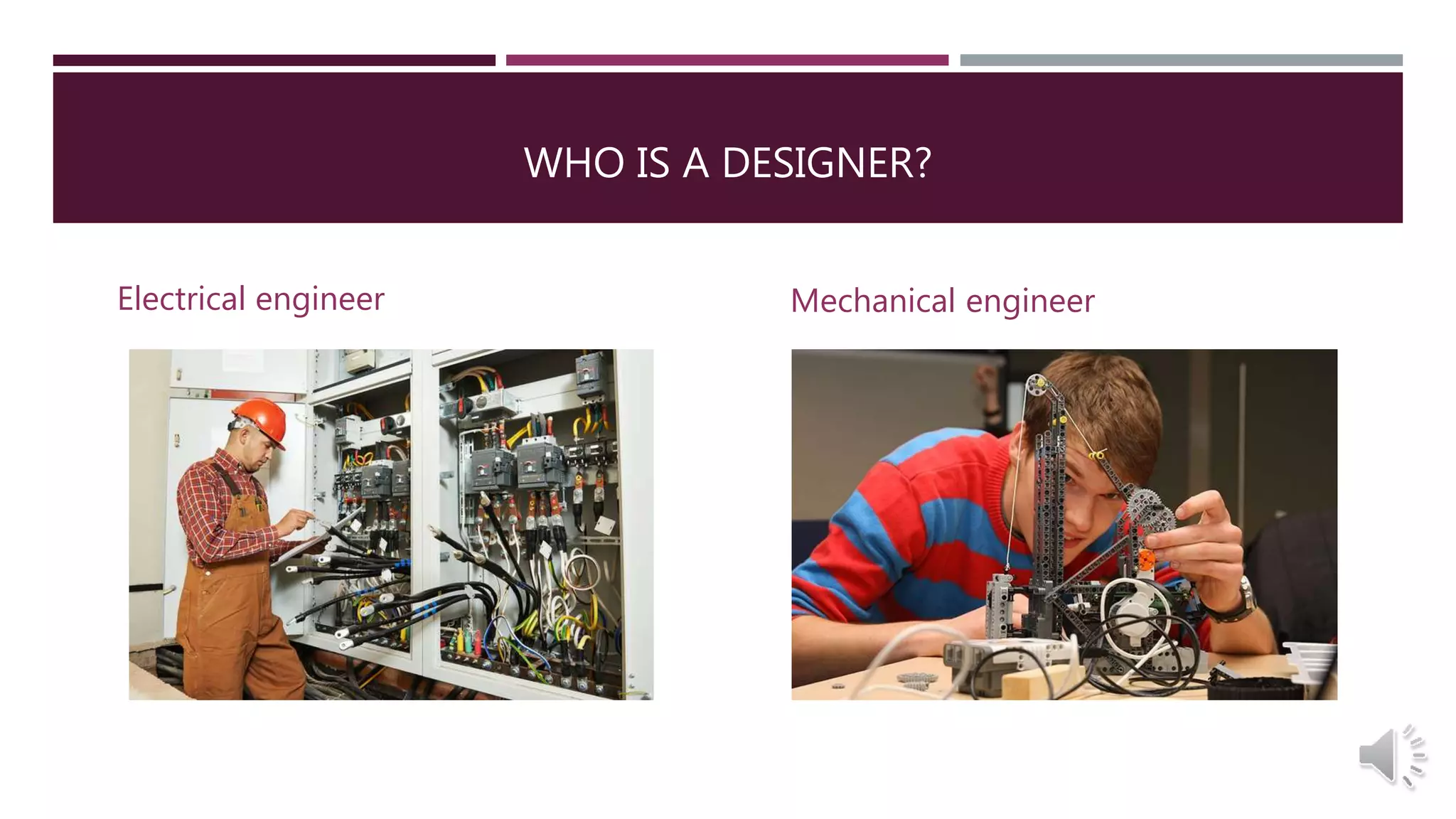 WHO IS A DESIGNER?

Electrical engineer

Mechanical engineer